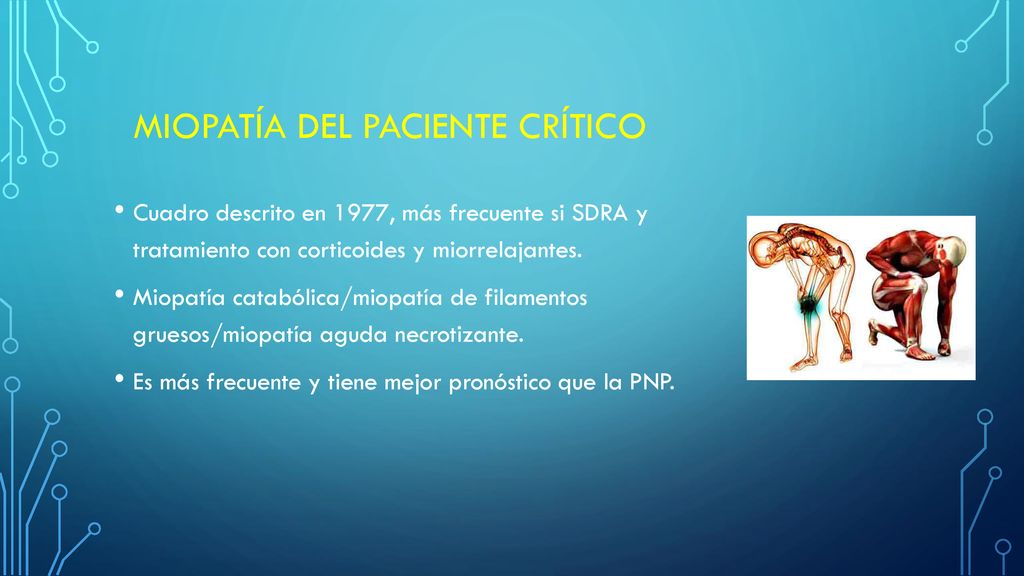 MIOPATÍA DEL PACIENTE CRÍTICO

• Cuadro descrito en 1977, más frecuente si SDRA y tratamiento con corticoides y miorrelajantes.

• Miopatía catabólica/miopatía de filamentos gruesos/miopatía aguda necrotizante.

• Es más frecuente y tiene mejor pronóstico que la PNP.